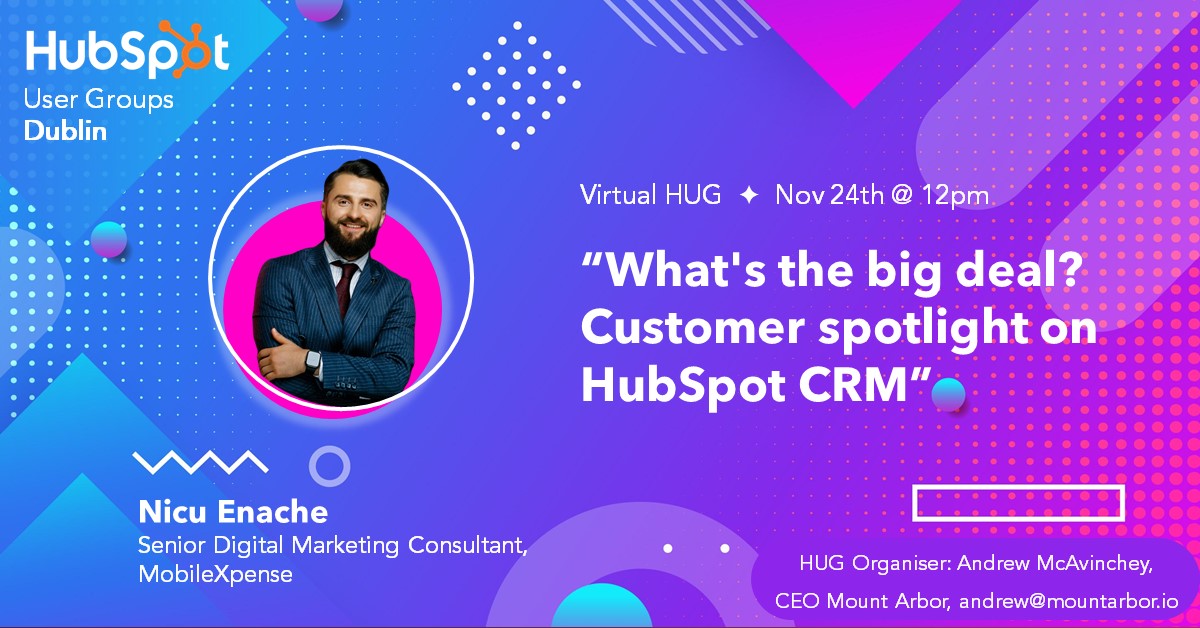 HubSpot
User Groups
Dublin

Virtual HUG ✦ Nov 24th @ 12pm

“What's the big deal? Customer spotlight on HubSpot CRM”

Nicu Enache
Senior Digital Marketing Consultant, MobileXpense

HUG Organiser: Andrew McAvinchey,
CEO Mount Arbor, andrew@mountarbor.io